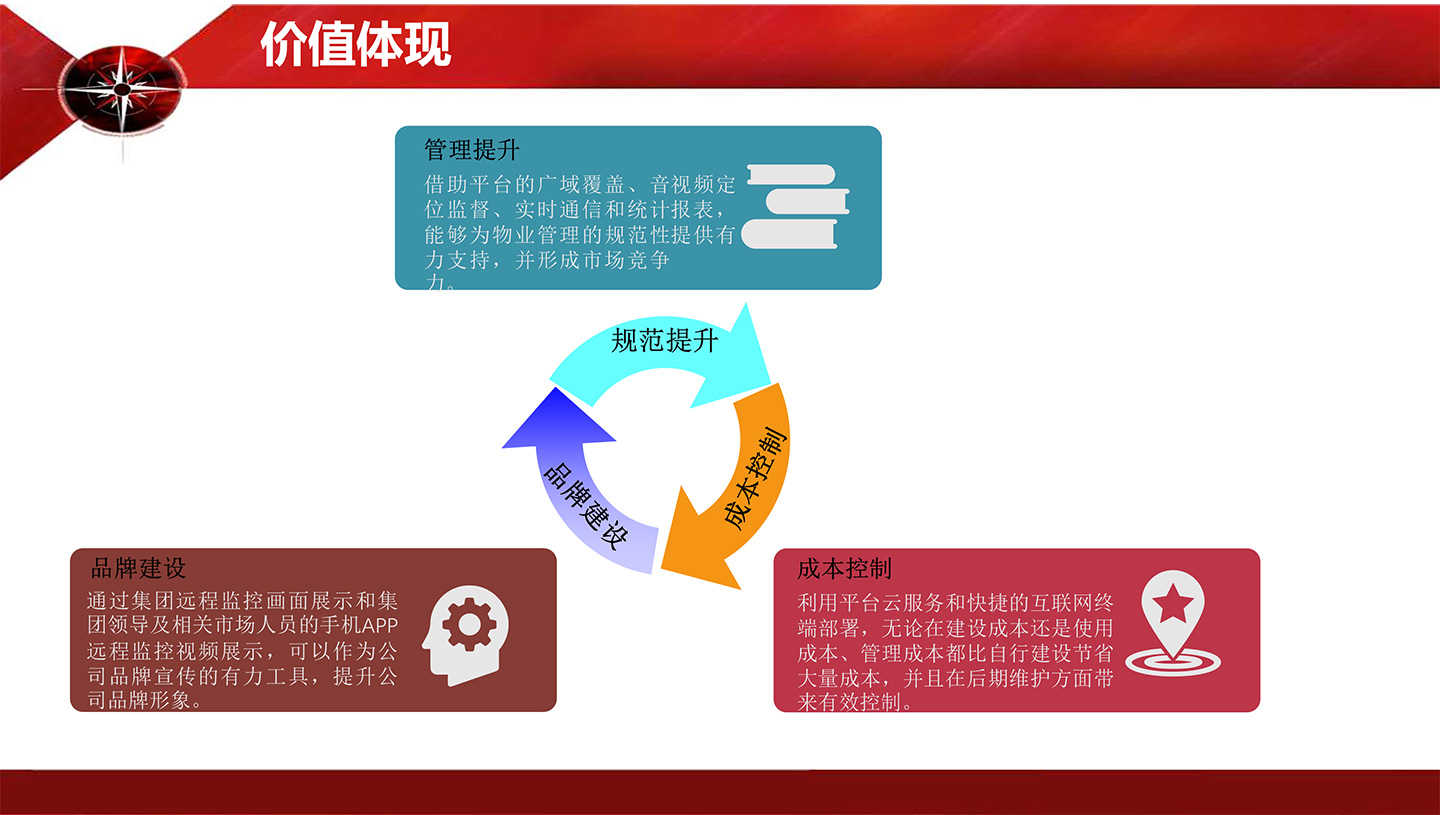 价值体现

管理提升

借助平台的广域覆盖、音视频定位监督、实时通信和统计报表，能够为物业管理的规范性提供有力支持，并形成市场竞争力。

规范提升

成本控制

品牌建设

品牌建设

通过集团远程监控画面展示和集团领导及相关市场人员的手机APP远程监控视频展示，可以作为公司品牌宣传的有力工具，提升公司品牌形象。

成本控制

利用平台云服务和快捷的互联网终端部署，无论在建设成本还是使用成本、管理成本都比自行建设节省大量成本，并且在后期维护方面带来有效控制。